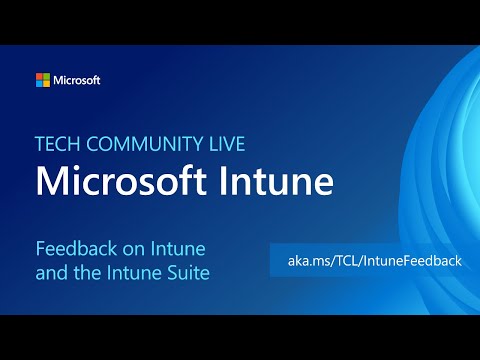 Microsoft

TECH COMMUNITY LIVE

Microsoft Intune

Feedback on Intune and the Intune Suite

aka.ms/TCL/IntuneFeedback